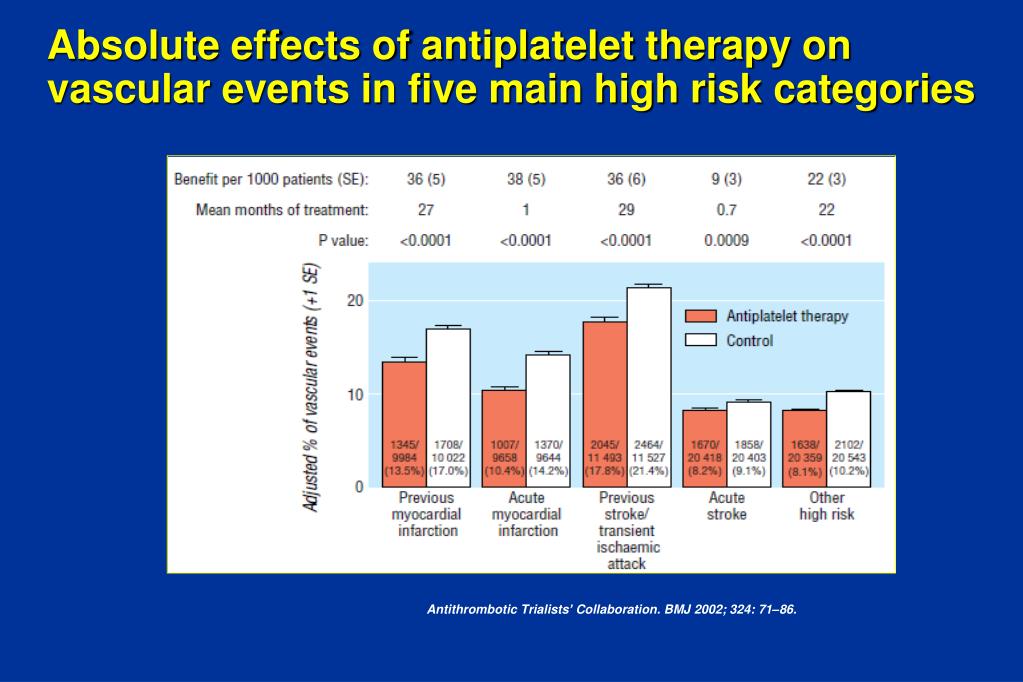 Absolute effects of antiplatelet therapy on vascular events in five main high risk categories

| Benefit per 1000 patients (SE): | 36 (5) | 38 (5) | 36 (6) | 9 (3) | 22 (3) |
|---|---|---|---|---|---|
| Mean months of treatment: | 27 | 1 | 29 | 0.7 | 22 |
| P value: | <0.0001 | <0.0001 | <0.0001 | 0.0009 | <0.0001 |

Adjusted % of vascular events (+1 SE)

20
10
0

Antiplatelet therapy
Control

1345/ 9984 (13.5%)
1708/ 10 022 (17.0%)
1007/ 9658 (10.4%)
1370/ 9644 (14.2%)
2045/ 11 493 (17.8%)
2464/ 11 527 (21.4%)
1670/ 20 418 (8.2%)
1858/ 20 403 (9.1%)
1638/ 20 359 (8.1%)
2102/ 20 543 (10.2%)

Previous myocardial infarction
Acute myocardial infarction
Previous stroke/ transient ischaemic attack
Acute stroke
Other high risk

Antithrombotic Trialists' Collaboration. BMJ 2002; 324: 71–86.